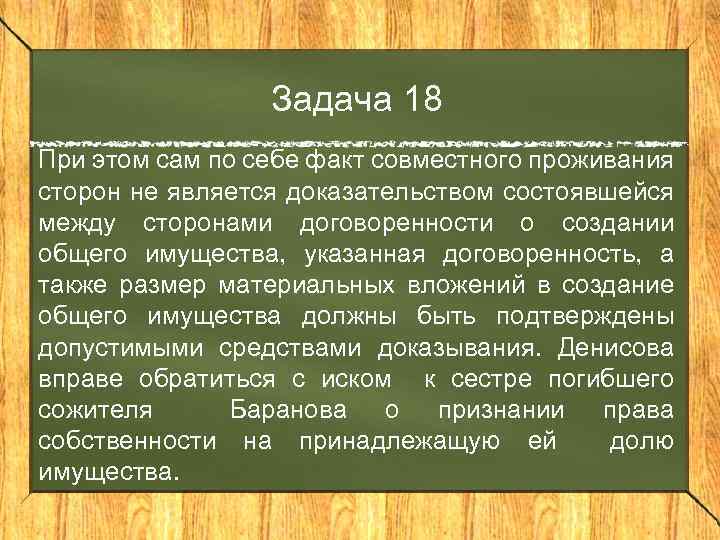 Задача 18

При этом сам по себе факт совместного проживания сторон не является доказательством состоявшейся между сторонами договоренности о создании общего имущества, указанная договоренность, а также размер материальных вложений в создание общего имущества должны быть подтверждены допустимыми средствами доказывания. Денисова вправе обратиться с иском к сестре погибшего сожителя Баранова о признании права собственности на принадлежащую ей долю имущества.